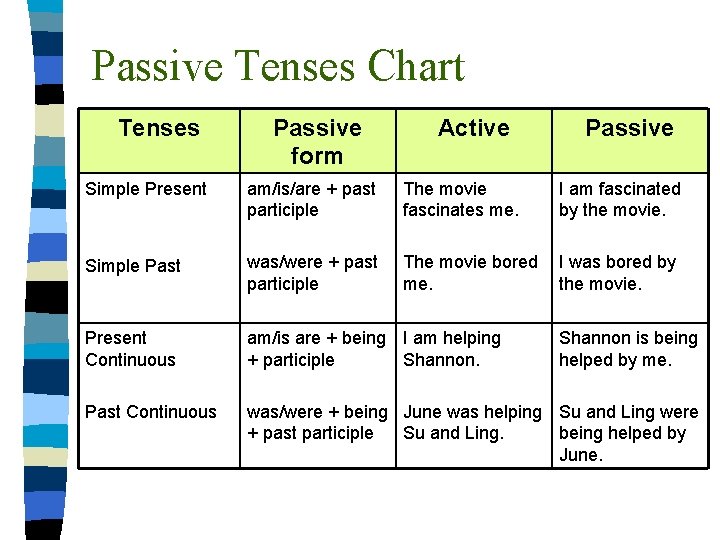 Passive Tenses Chart

| Tenses | Passive form | Active | Passive |
|---|---|---|---|
| Simple Present | am/is/are + past participle | The movie fascinates me. | I am fascinated by the movie. |
| Simple Past | was/were + past participle | The movie bored me. | I was bored by the movie. |
| Present Continuous | am/is are + being + participle | I am helping Shannon. | Shannon is being helped by me. |
| Past Continuous | was/were + being + past participle | June was helping Su and Ling. | Su and Ling were being helped by June. |